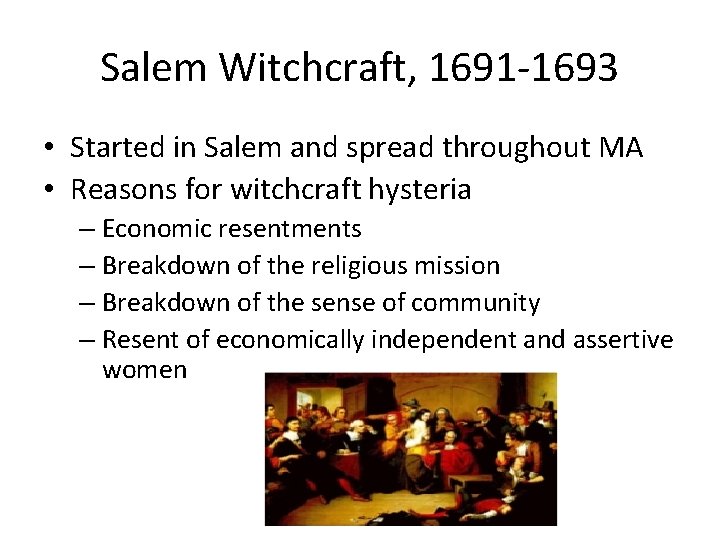 Salem Witchcraft, 1691-1693

• Started in Salem and spread throughout MA
• Reasons for witchcraft hysteria
– Economic resentments
– Breakdown of the religious mission
– Breakdown of the sense of community
– Resent of economically independent and assertive women